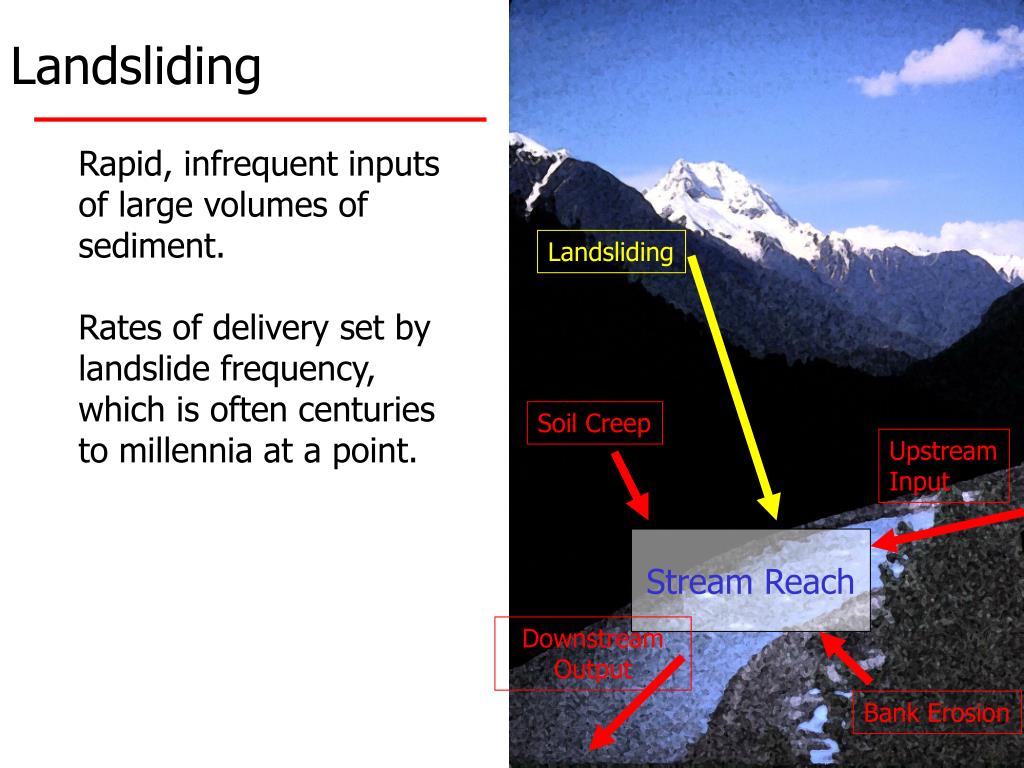 Landsliding

Rapid, infrequent inputs of large volumes of sediment.

Rates of delivery set by landslide frequency, which is often centuries to millennia at a point.

Landsliding

Soil Creep

Upstream Input

Stream Reach

Downstream Output

Bank Erosion